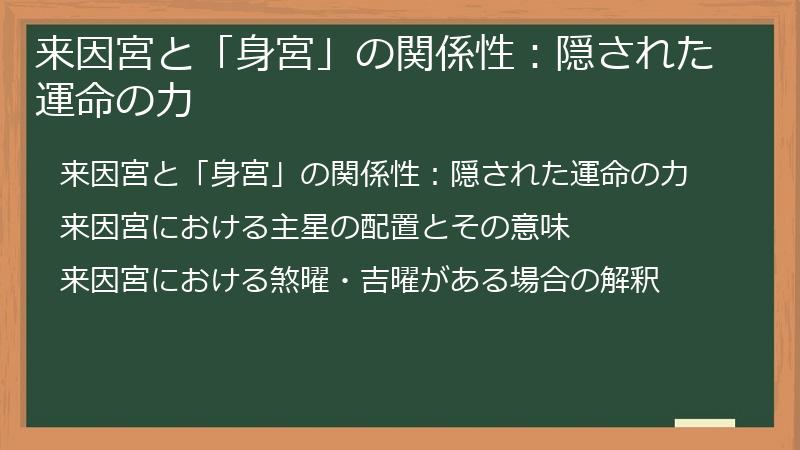 来因宮と「身宮」の関係性：隠された運命の力

来因宮と「身宮」の関係性：隠された運命の力

来因宮における主星の配置とその意味

来因宮における煞曜・吉曜がある場合の解釈